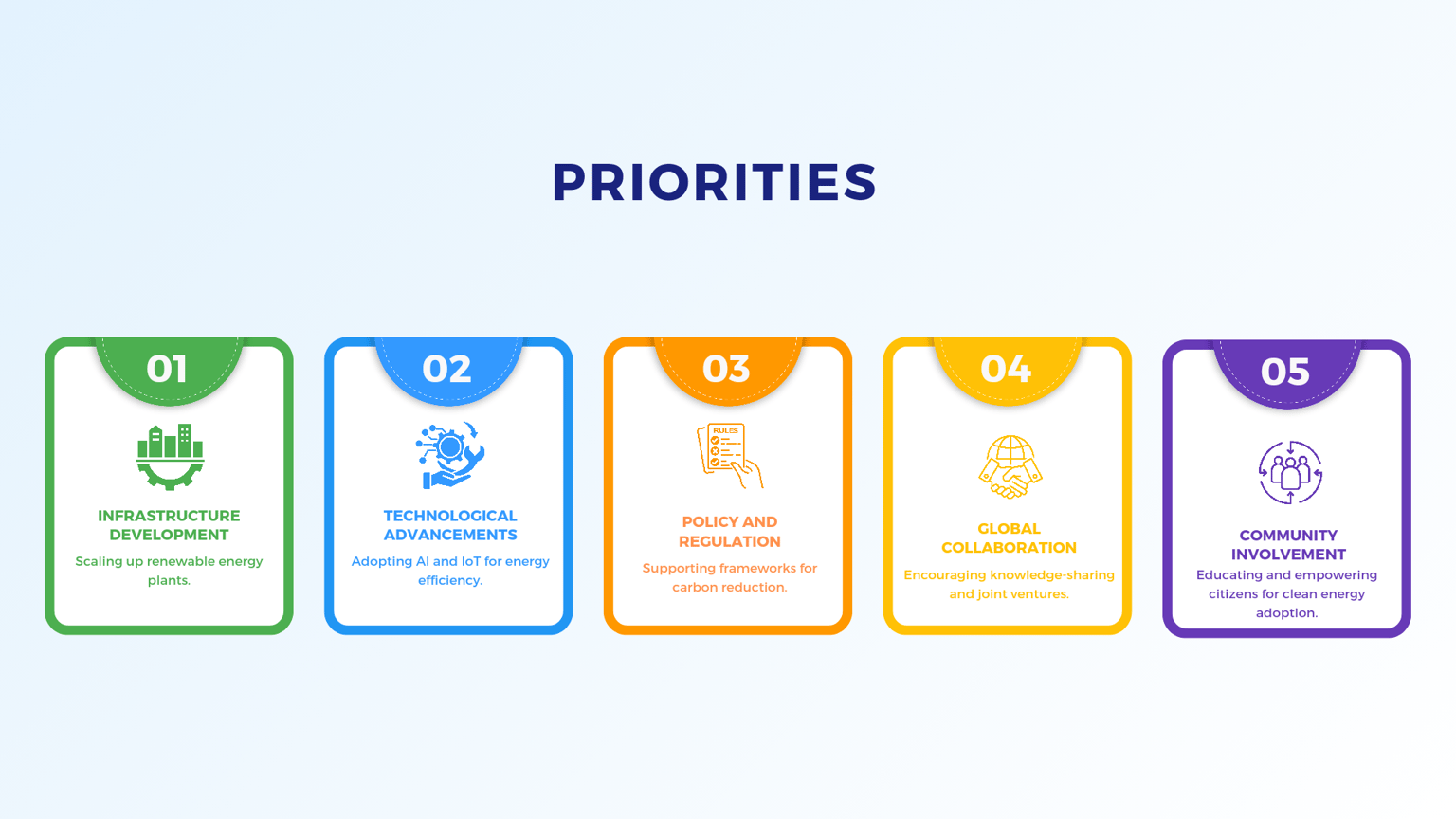 PRIORITIES

01

INFRASTRUCTURE DEVELOPMENT

Scaling up renewable energy plants.

02

TECHNOLOGICAL ADVANCEMENTS

Adopting AI and IoT for energy efficiency.

03

RULES

POLICY AND REGULATION

Supporting frameworks for carbon reduction.

04

GLOBAL COLLABORATION

Encouraging knowledge-sharing and joint ventures.

05

COMMUNITY INVOLVEMENT

Educating and empowering citizens for clean energy adoption.